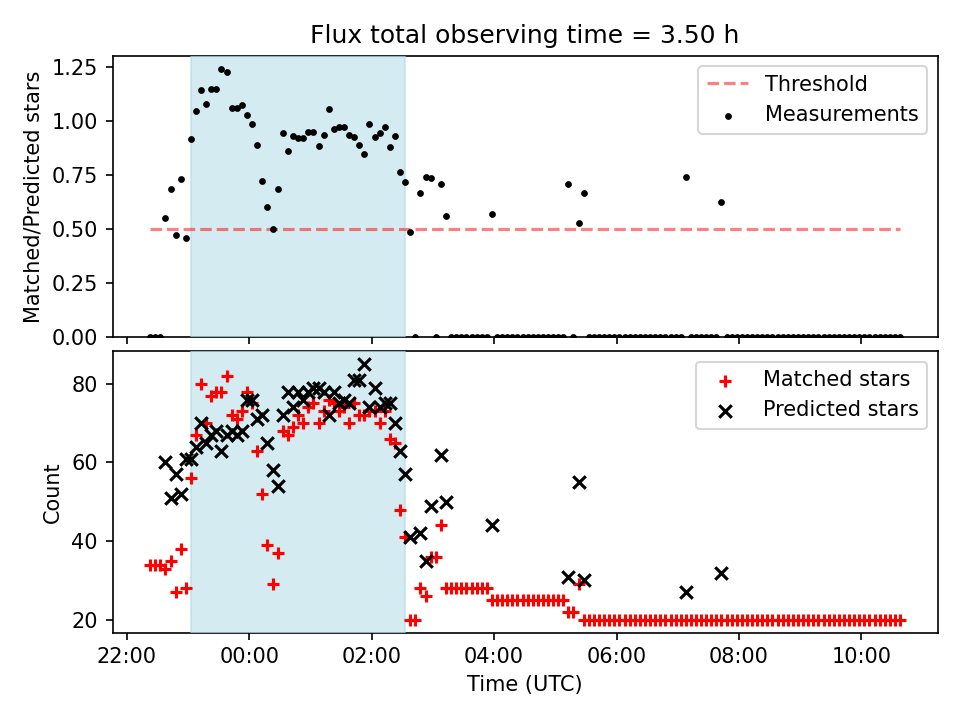 Flux total observing time = 3.50 h

Matched/Predicted stars

1.25
1.00
0.75
0.50
0.25
0.00

Threshold
Measurements

Count

80
60
40
20

Matched stars
Predicted stars

22:00
00:00
02:00
04:00
06:00
08:00
10:00

Time (UTC)